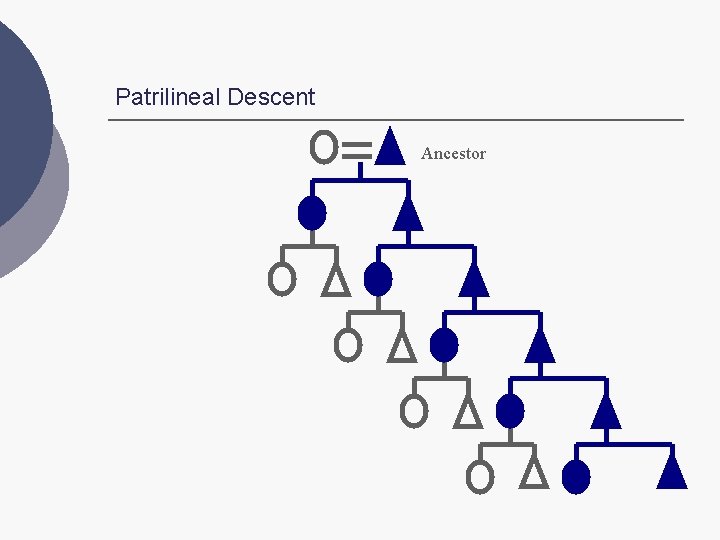 Patrilineal Descent

Ancestor